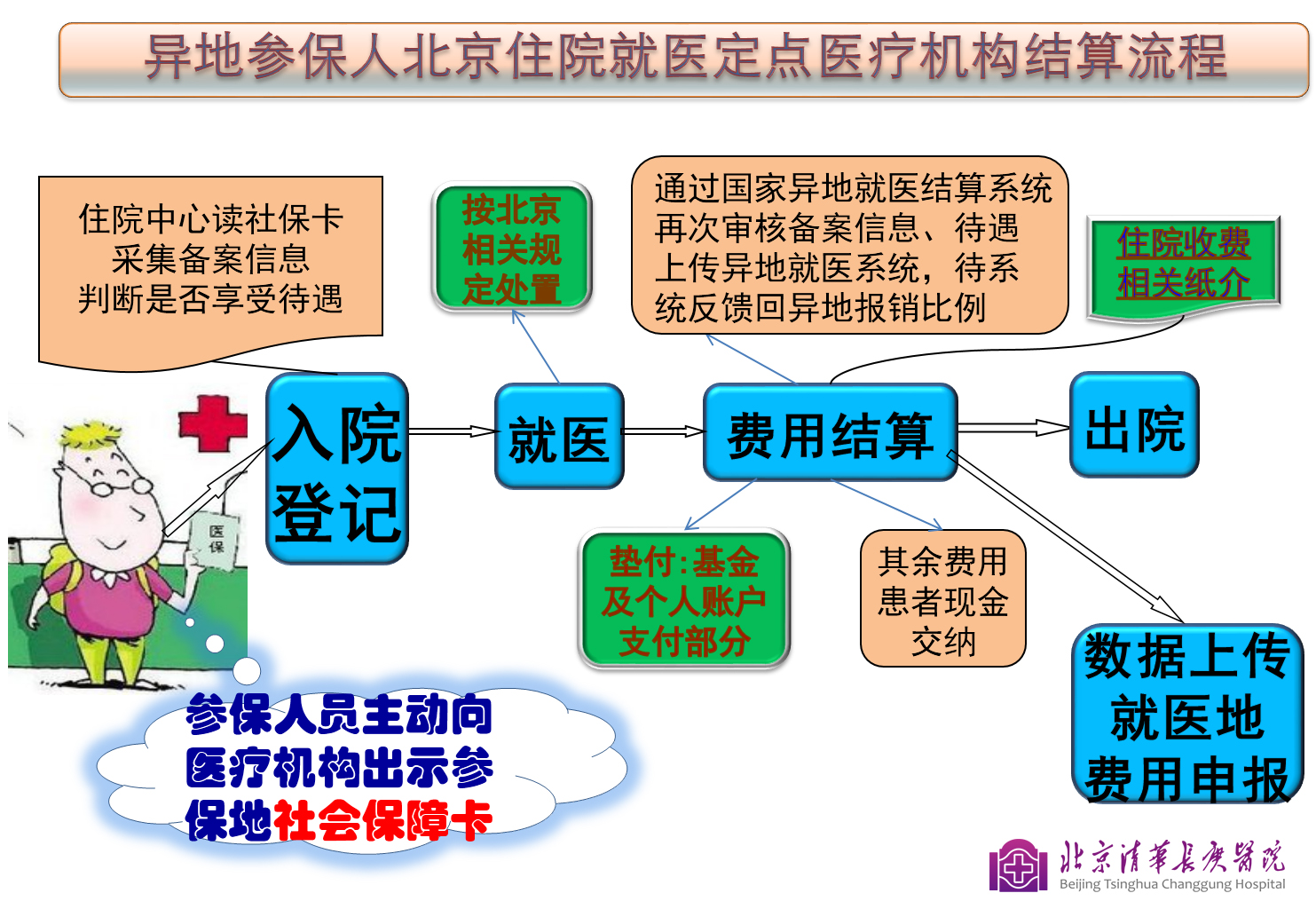 异地参保人北京住院就医定点医疗机构结算流程

住院中心读社保卡
采集备案信息
判断是否享受待遇

按北京相关规定处置

通过国家异地就医结算系统再次审核备案信息、待遇上传异地就医系统，待系统反馈回异地报销比例

住院收费相关纸介

医保

入院登记

就医

费用结算

出院

垫付:基金及个人账户支付部分

其余费用患者现金交纳

数据上传就医地费用申报

参保人员主动向医疗机构出示参保地社会保障卡

北京清華長庚醫院
Beijing Tsinghua Changgung Hospital